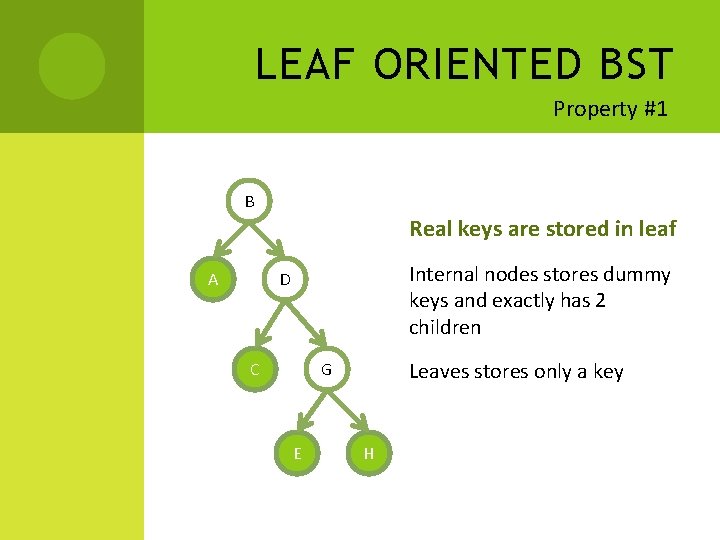 LEAF ORIENTED BST

Property #1

B

A

D

C

G

E

H

Real keys are stored in leaf

Internal nodes stores dummy keys and exactly has 2 children

Leaves stores only a key